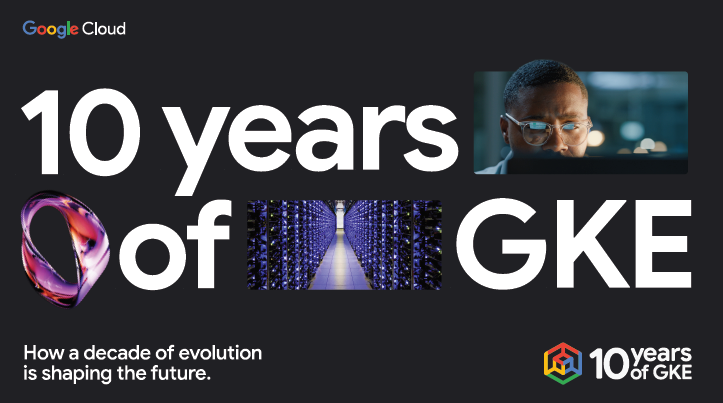 Google Cloud

10 years of GKE

How a decade of evolution is shaping the future.

10 years of GKE